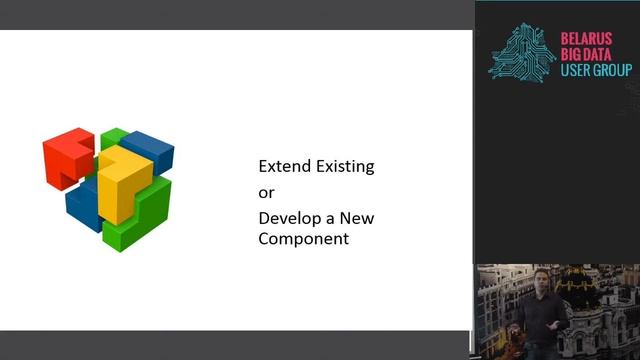 Extend Existing

or

Develop a New Component

BELARUS
BIG DATA
USER GROUP